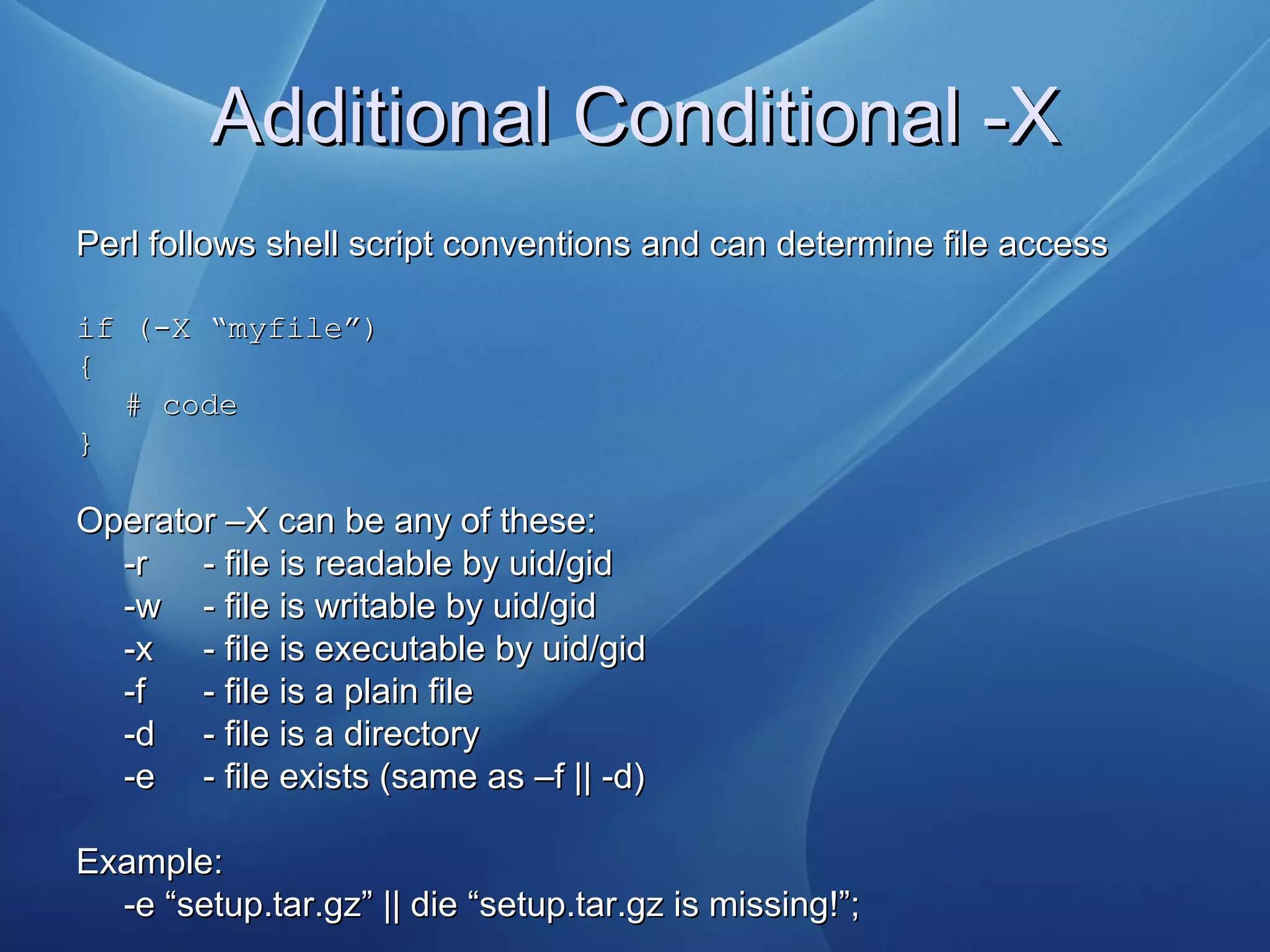 Additional Conditional -X

Perl follows shell script conventions and can determine file access

if (-X “myfile”)
{
 # code
}

Operator –X can be any of these:
-r - file is readable by uid/gid
-w - file is writable by uid/gid
-x - file is executable by uid/gid
-f - file is a plain file
-d - file is a directory
-e - file exists (same as –f || -d)

Example:
-e “setup.tar.gz” || die “setup.tar.gz is missing!”;